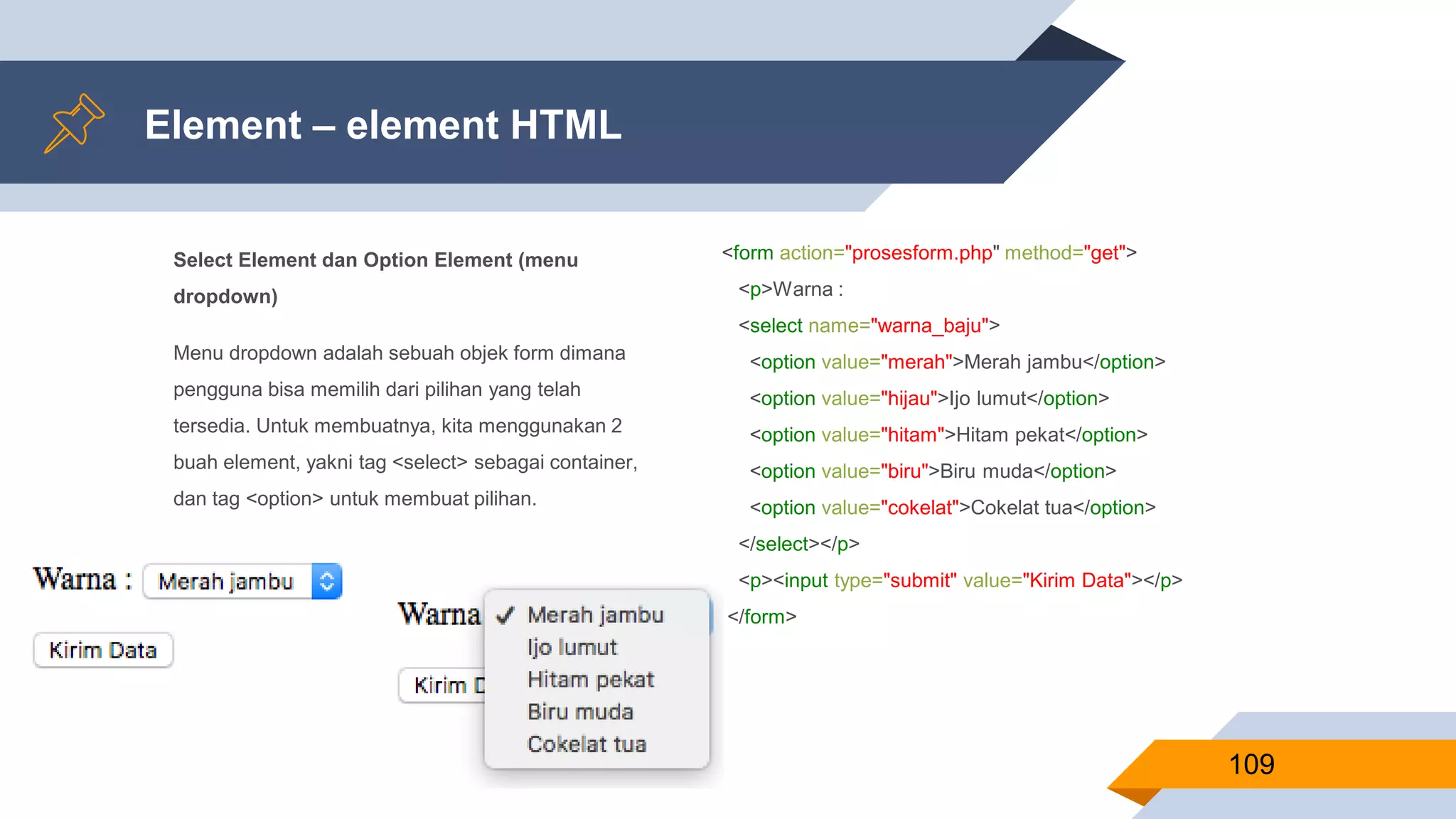 Element – element HTML

Select Element dan Option Element (menu dropdown)

Menu dropdown adalah sebuah objek form dimana pengguna bisa memilih dari pilihan yang telah tersedia. Untuk membuatnya, kita menggunakan 2 buah element, yakni tag <select> sebagai container, dan tag <option> untuk membuat pilihan.

<form action="prosesform.php" method="get">
<p>Warna :
<select name="warna_baju">
<option value="merah">Merah jambu</option>
<option value="hijau">Ijo lumut</option>
<option value="hitam">Hitam pekat</option>
<option value="biru">Biru muda</option>
<option value="cokelat">Cokelat tua</option>
</select></p>
<p><input type="submit" value="Kirim Data"></p>
</form>

Warna : Merah jambu

Kirim Data

Warna ✓ Merah jambu
Ijo lumut
Hitam pekat
Biru muda
Cokelat tua

Kirim D

109